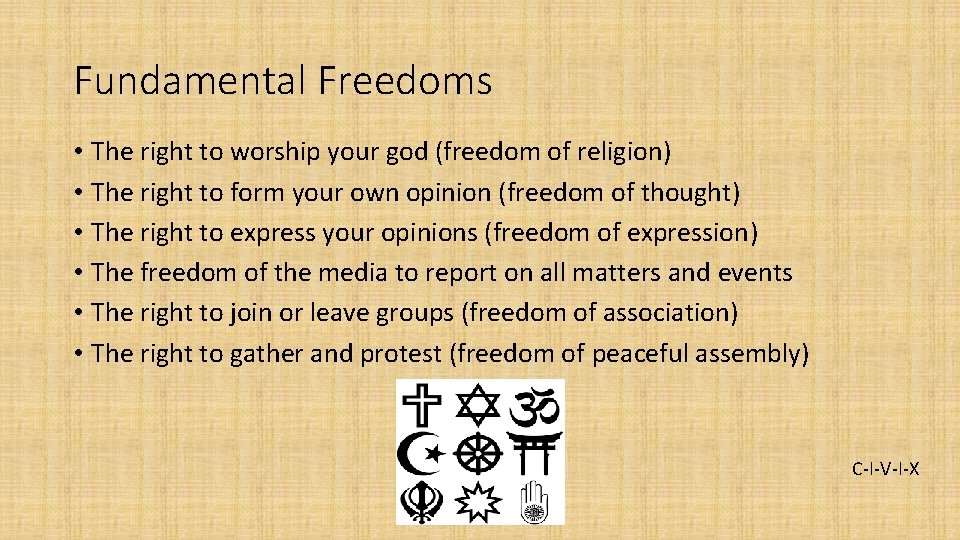 Fundamental Freedoms

• The right to worship your god (freedom of religion)
• The right to form your own opinion (freedom of thought)
• The right to express your opinions (freedom of expression)
• The freedom of the media to report on all matters and events
• The right to join or leave groups (freedom of association)
• The right to gather and protest (freedom of peaceful assembly)

C-I-V-I-X